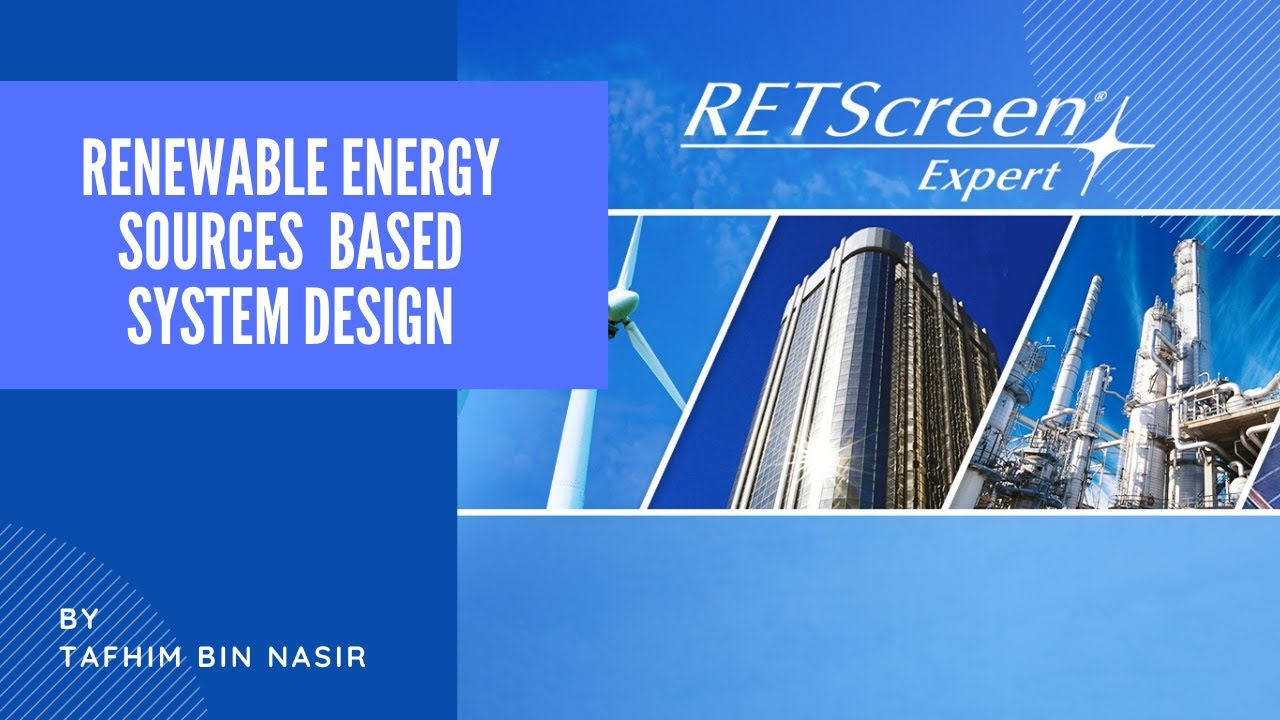 RENEWABLE ENERGY SOURCES BASED SYSTEM DESIGN

RETScreen®
Expert

BY
TAFHIM BIN NASIR